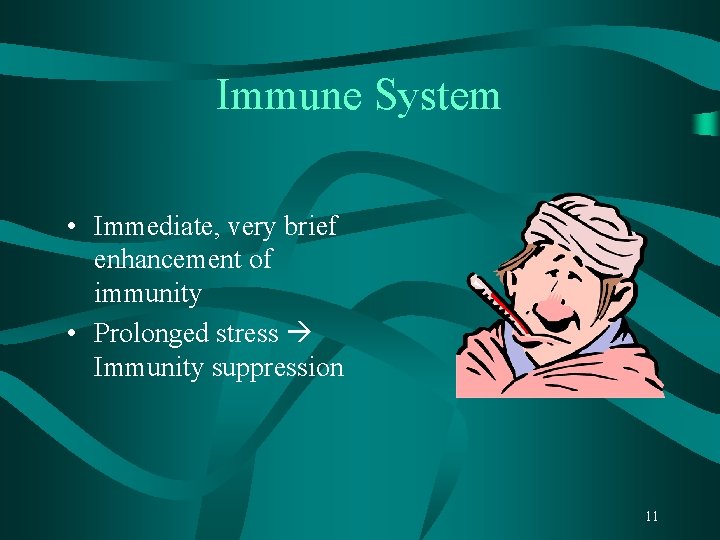 Immune System

• Immediate, very brief enhancement of immunity
• Prolonged stress → Immunity suppression

11